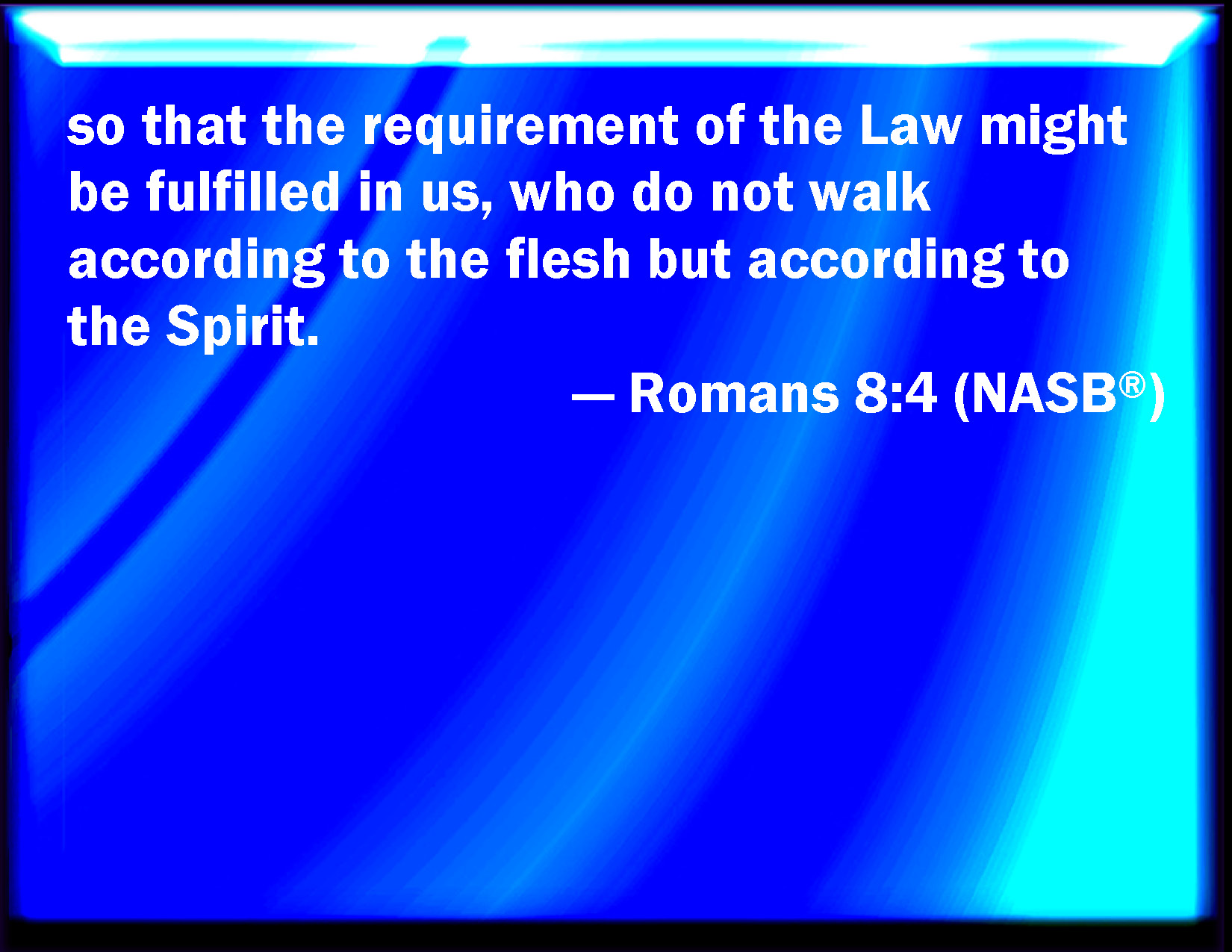 so that the requirement of the Law might be fulfilled in us, who do not walk according to the flesh but according to the Spirit.

— Romans 8:4 (NASB®)